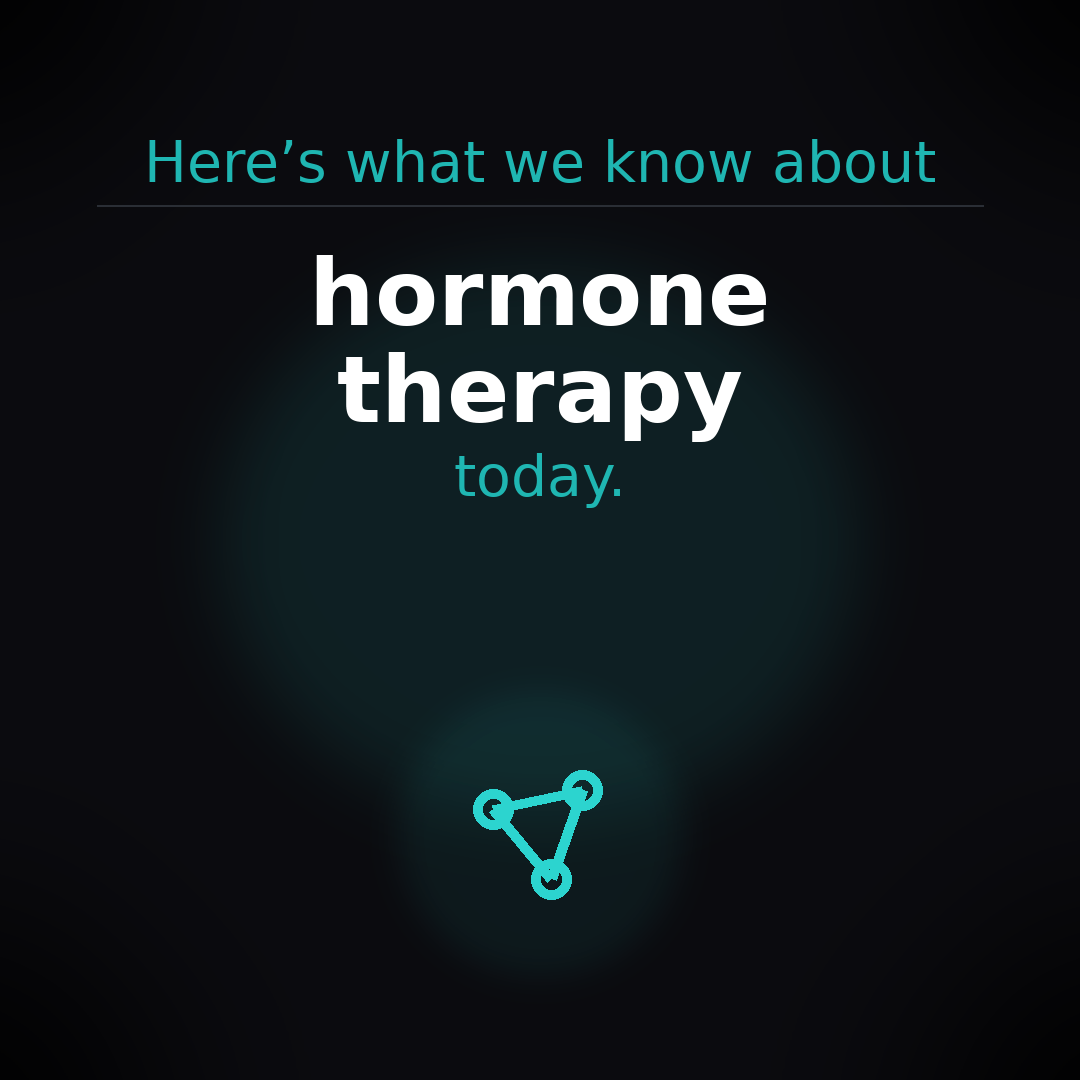 Here’s what we know about

hormone therapy

today.